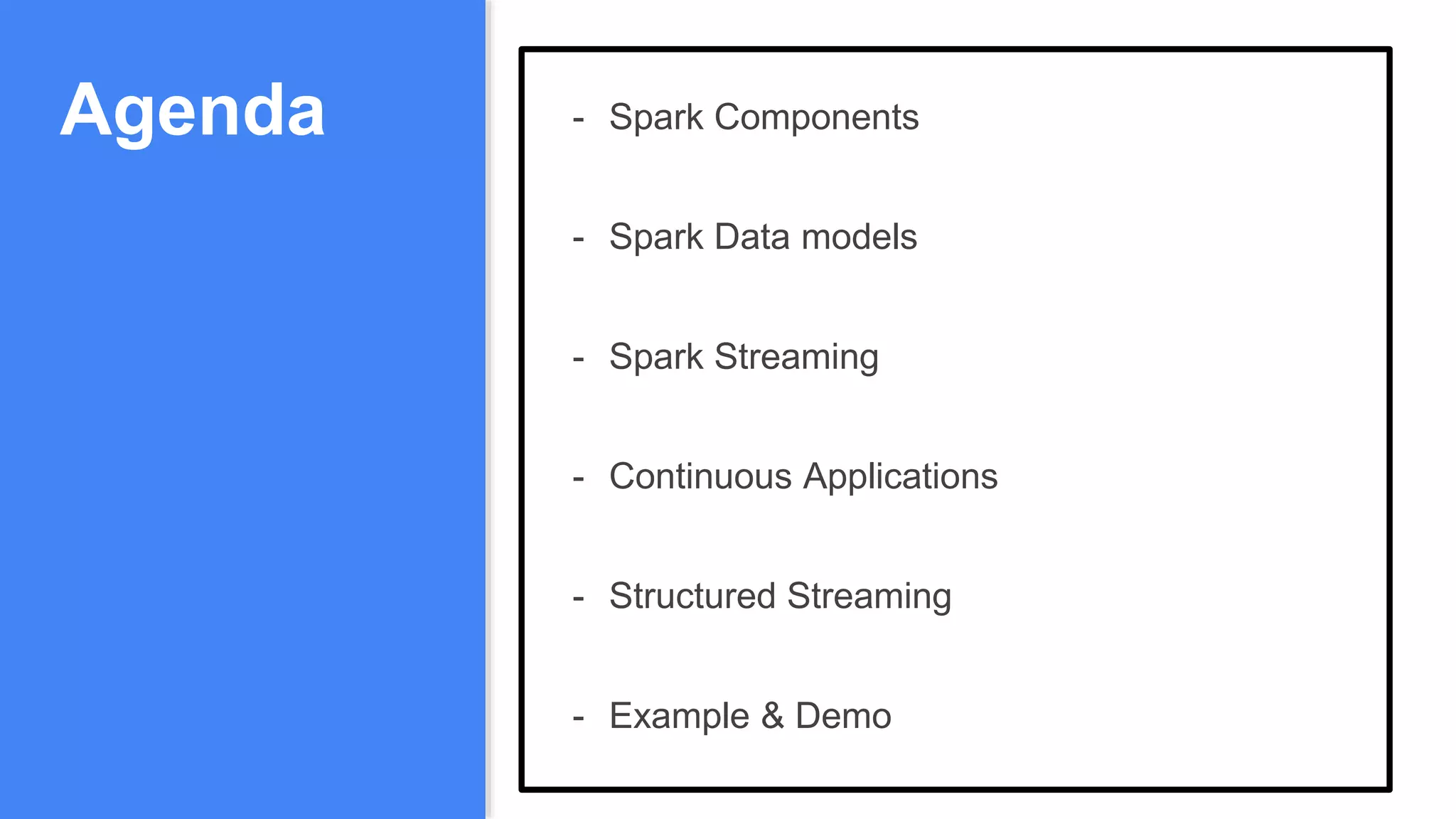 Agenda

- Spark Components

- Spark Data models

- Spark Streaming

- Continuous Applications

- Structured Streaming

- Example & Demo